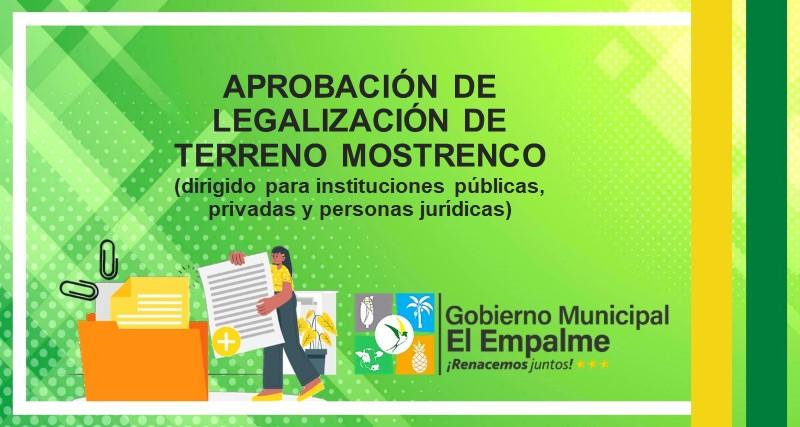 APROBACIÓN DE LEGALIZACIÓN DE TERRENO MOSTRENCO
(dirigido para instituciones públicas, privadas y personas jurídicas)

Gobierno Municipal
El Empalme
¡Renacemos juntos!